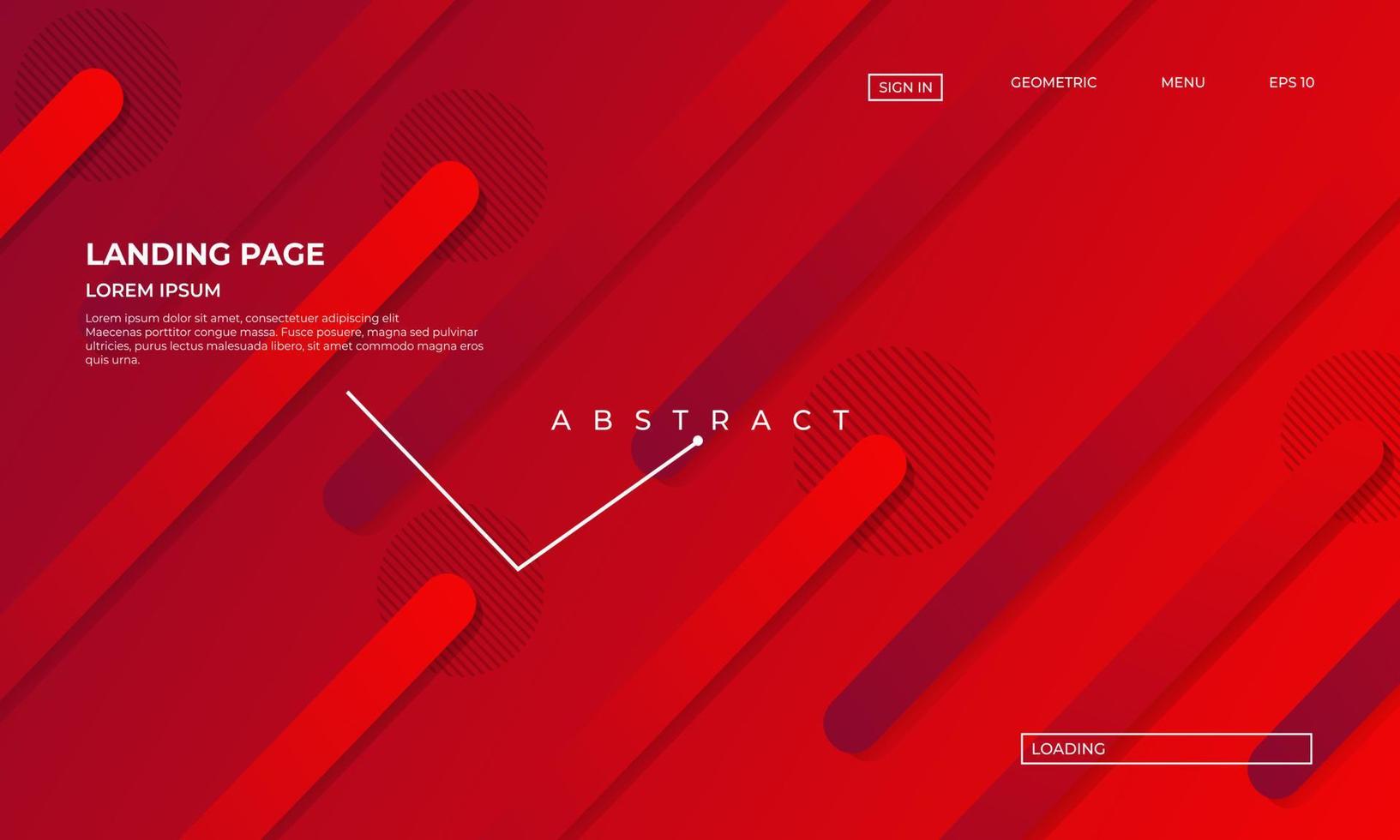 SIGN IN GEOMETRIC MENU EPS 10

LANDING PAGE

LOREM IPSUM

Lorem ipsum dolor sit amet, consectetuer adipiscing elit Maecenas porttitor congue massa. Fusce posuere, magna sed pulvinar ultricies, purus lectus malesuada libero, sit amet commodo magna eros quis urna.

ABSTRACT

LOADING